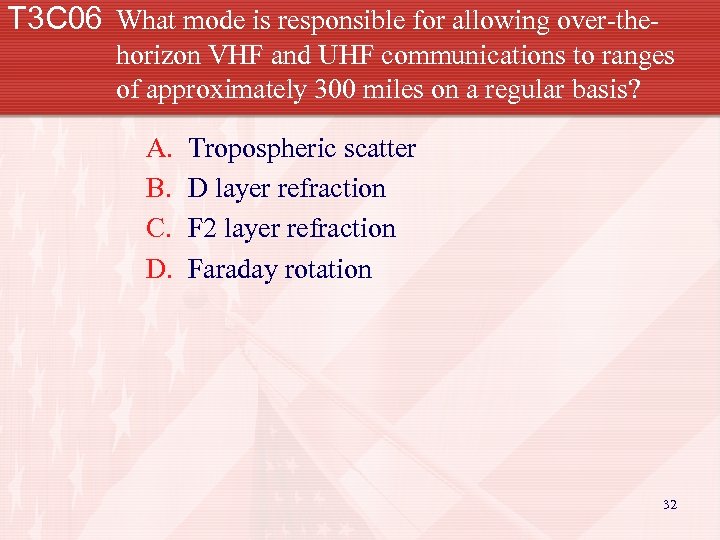 T3C06 What mode is responsible for allowing over-the-horizon VHF and UHF communications to ranges of approximately 300 miles on a regular basis?

A. Tropospheric scatter
B. D layer refraction
C. F2 layer refraction
D. Faraday rotation

32